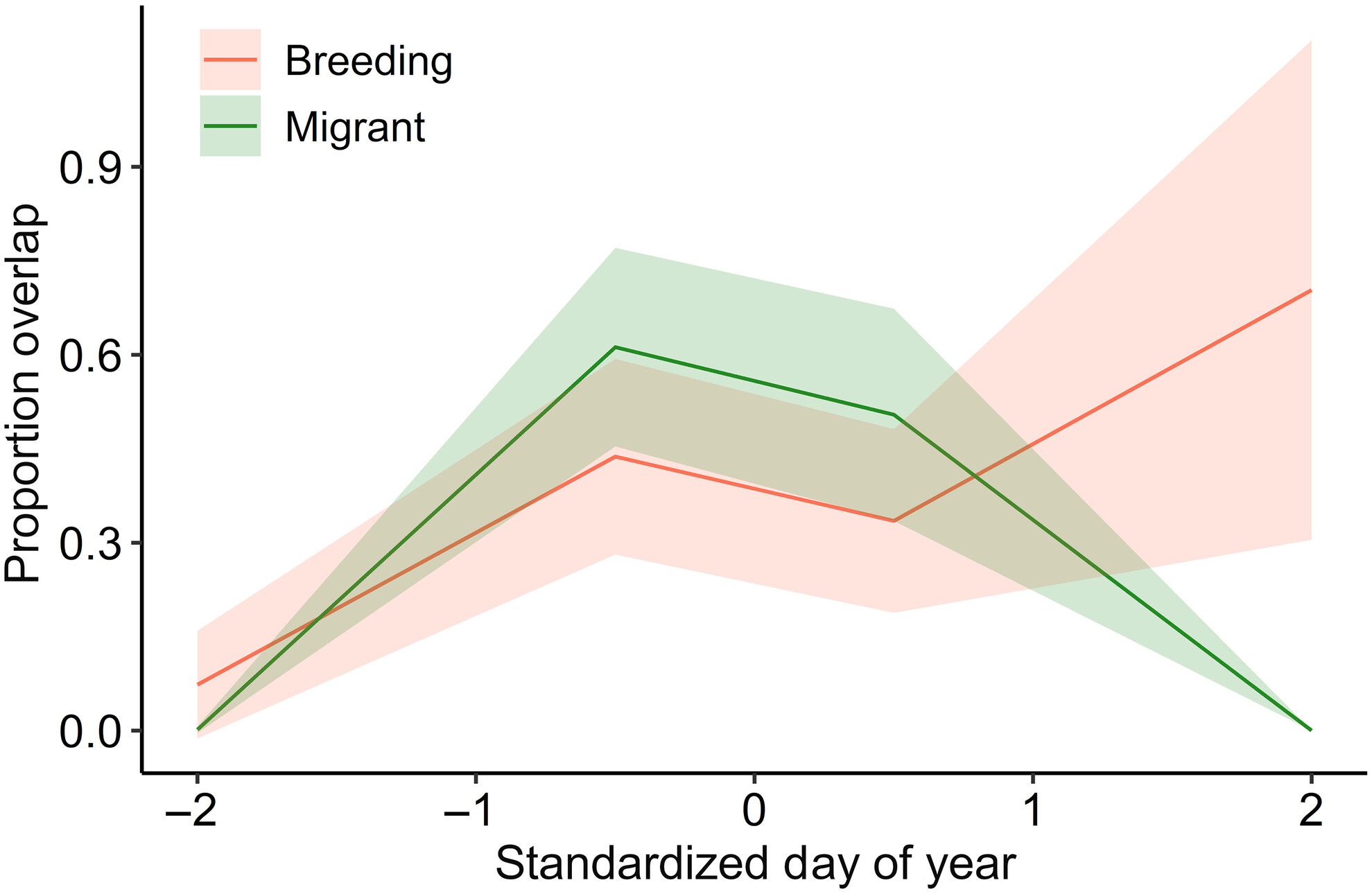 Breeding
Migrant

Proportion overlap

0.9
0.6
0.3
0.0

−2
−1
0
1
2

Standardized day of year